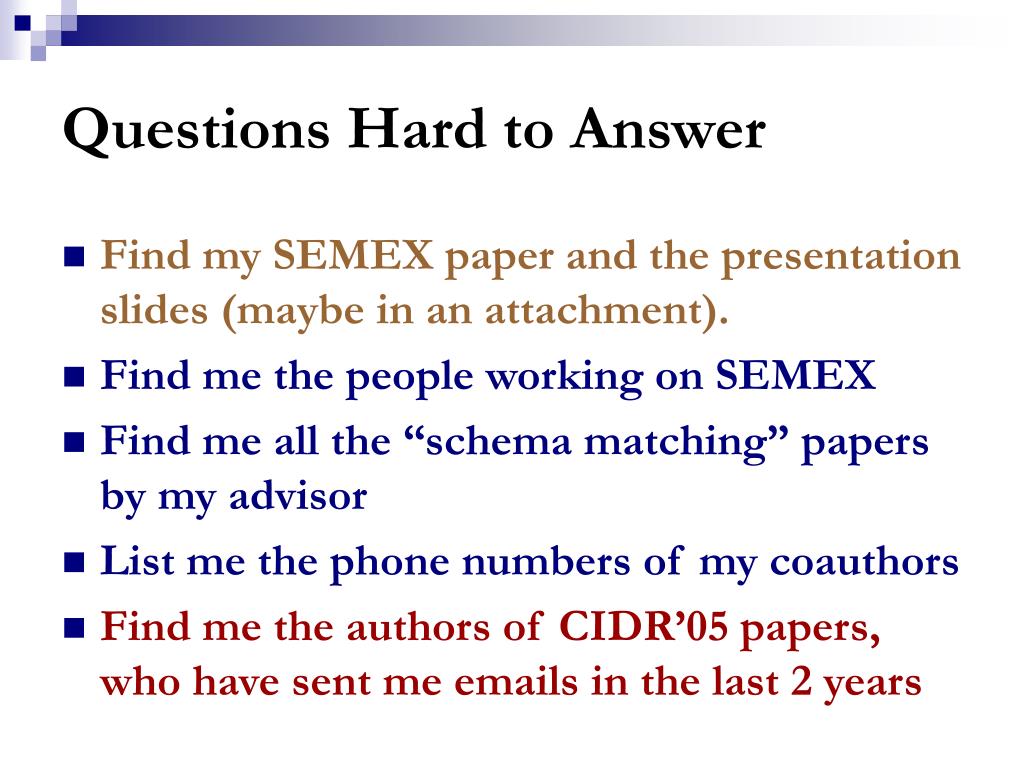 Questions Hard to Answer

Find my SEMEX paper and the presentation slides (maybe in an attachment).

Find me the people working on SEMEX

Find me all the “schema matching” papers by my advisor

List me the phone numbers of my coauthors

Find me the authors of CIDR’05 papers, who have sent me emails in the last 2 years